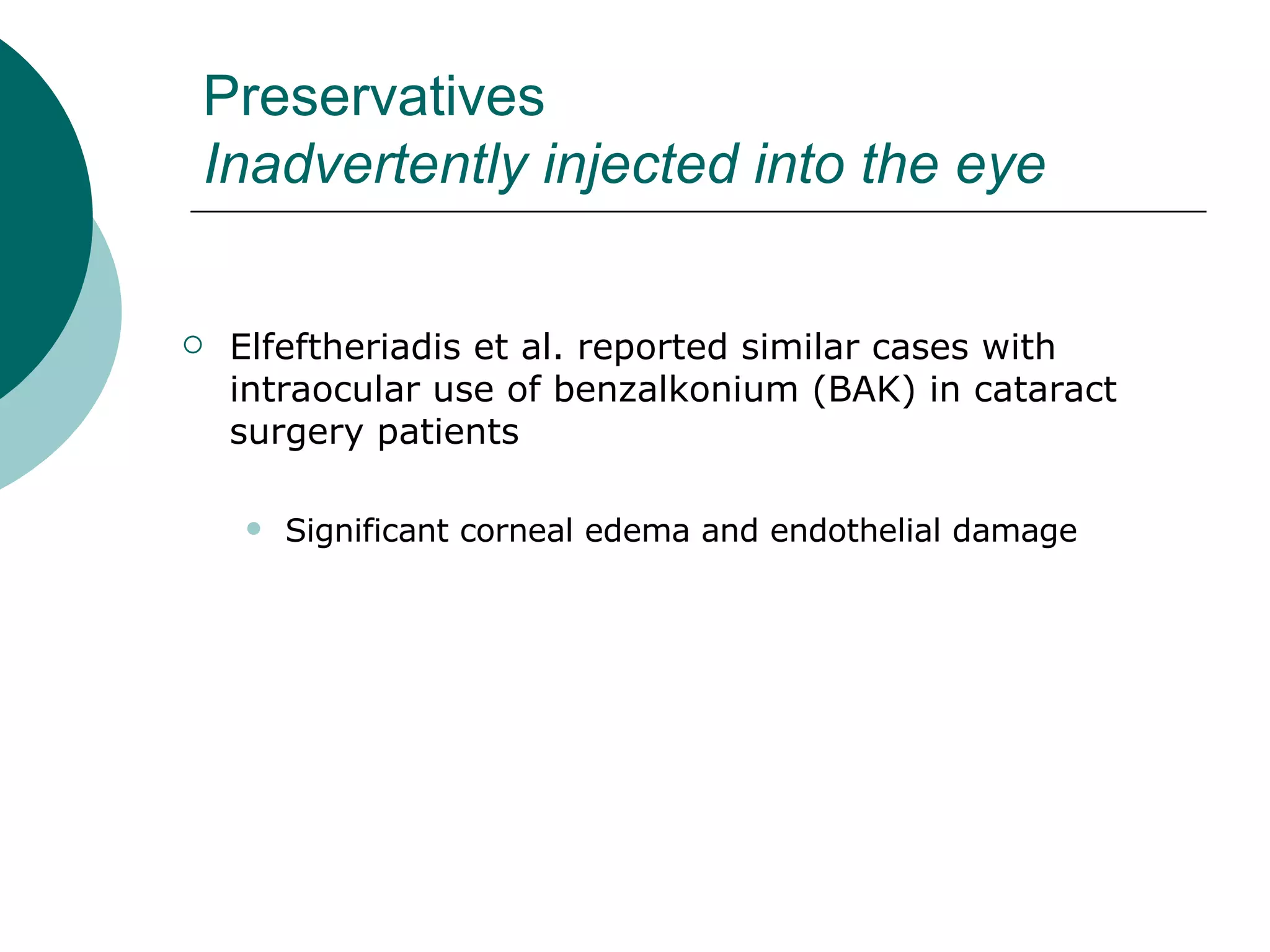 Preservatives
Inadvertently injected into the eye

Elfeftheriadis et al. reported similar cases with intraocular use of benzalkonium (BAK) in cataract surgery patients

Significant corneal edema and endothelial damage